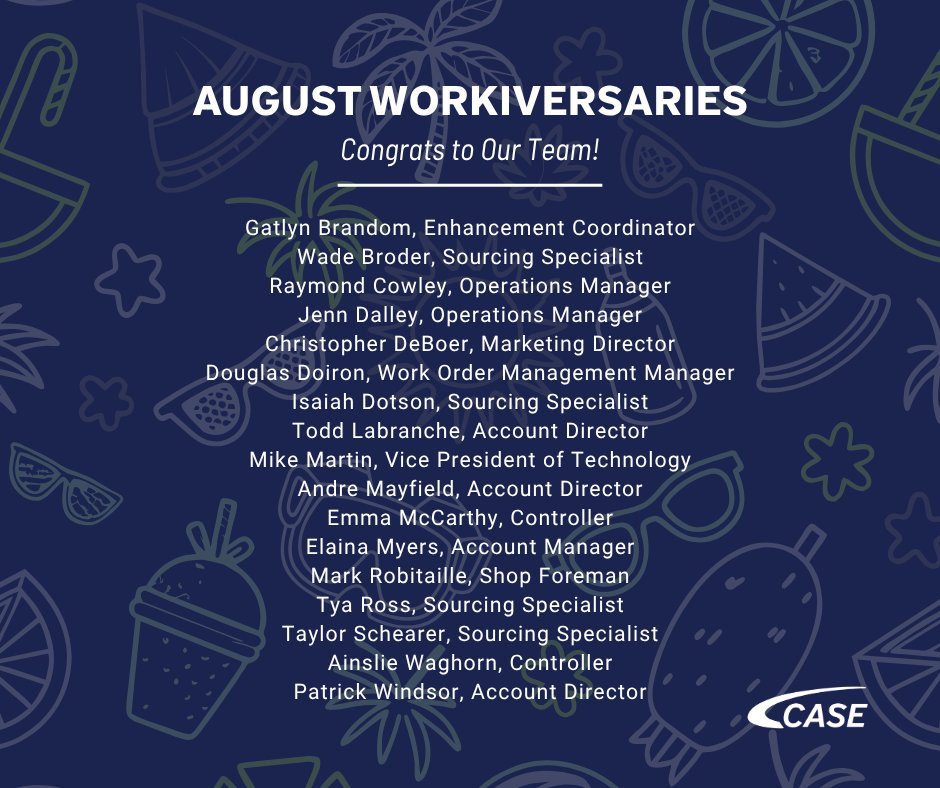 AUGUST WORKIVERSARIES

Congrats to Our Team!

Gatlyn Brandom, Enhancement Coordinator
Wade Broder, Sourcing Specialist
Raymond Cowley, Operations Manager
Jenn Dalley, Operations Manager
Christopher DeBoer, Marketing Director
Douglas Doiron, Work Order Management Manager
Isaiah Dotson, Sourcing Specialist
Todd Labranche, Account Director
Mike Martin, Vice President of Technology
Andre Mayfield, Account Director
Emma McCarthy, Controller
Elaina Myers, Account Manager
Mark Robitaille, Shop Foreman
Tya Ross, Sourcing Specialist
Taylor Schearer, Sourcing Specialist
Ainslie Waghorn, Controller
Patrick Windsor, Account Director

CASE